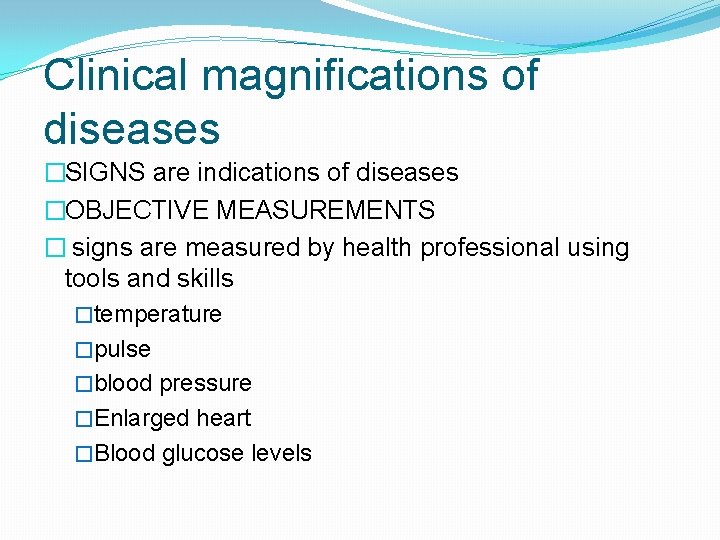 Clinical magnifications of diseases

□SIGNS are indications of diseases

□OBJECTIVE MEASUREMENTS

□ signs are measured by health professional using tools and skills

□temperature

□pulse

□blood pressure

□Enlarged heart

□Blood glucose levels